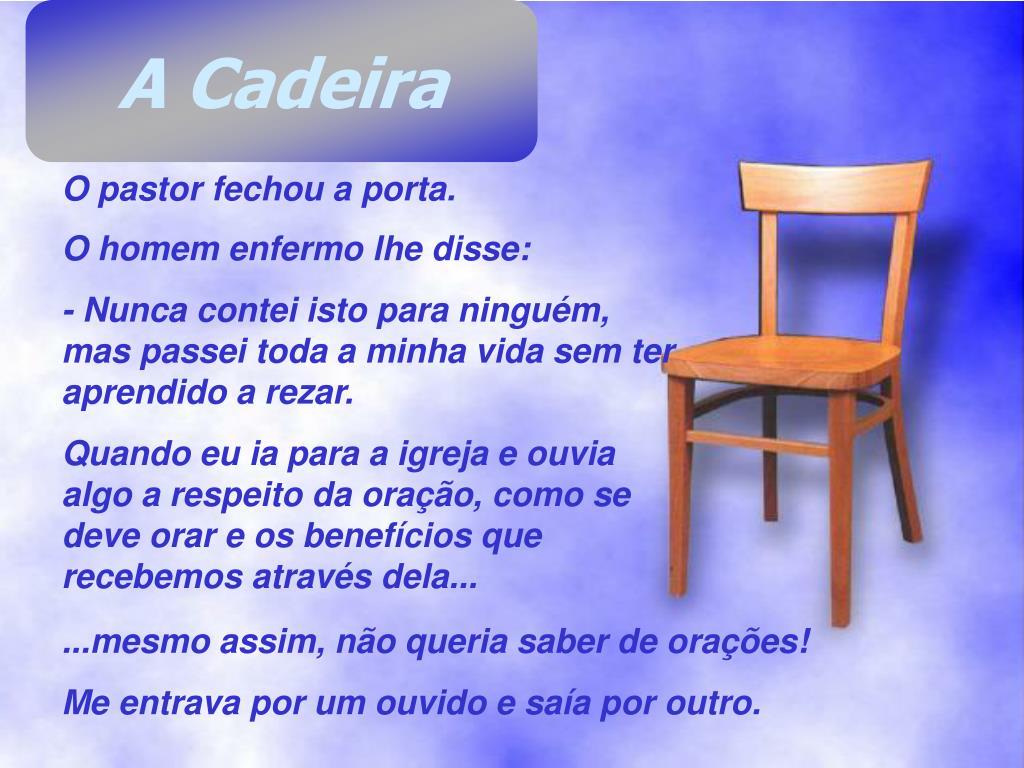 A Cadeira

O pastor fechou a porta.

O homem enfermo lhe disse:

- Nunca contei isto para ninguém, mas passei toda a minha vida sem ter aprendido a rezar.

Quando eu ia para a igreja e ouvia algo a respeito da oração, como se deve orar e os benefícios que recebemos através dela...

...mesmo assim, não queria saber de orações!

Me entrava por um ouvido e saía por outro.